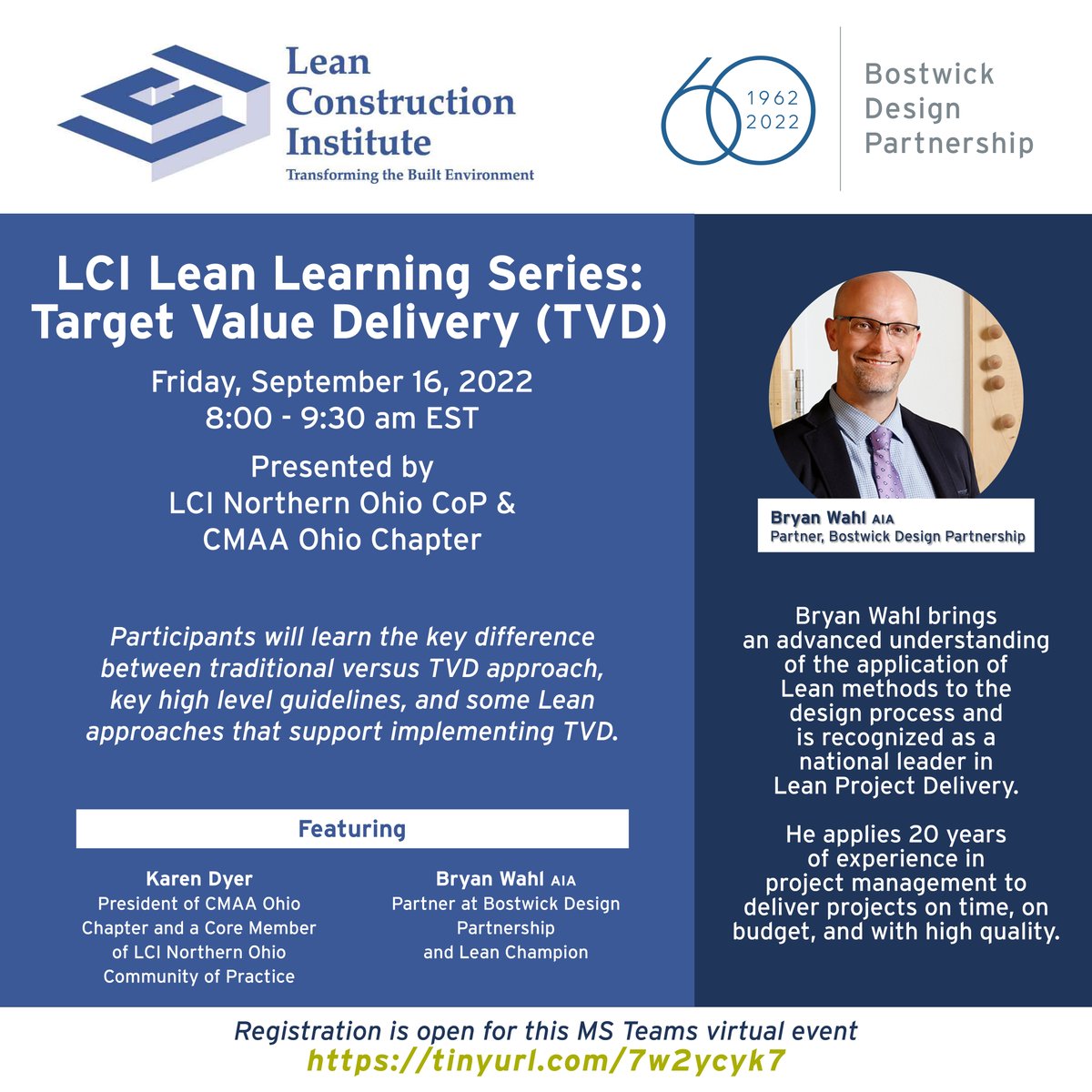 Lean Construction Institute
Transforming the Built Environment

60 1962 2022

Bostwick Design Partnership

LCI Lean Learning Series: Target Value Delivery (TVD)

Friday, September 16, 2022
8:00 - 9:30 am EST

Presented by
LCI Northern Ohio CoP &
CMAA Ohio Chapter

Participants will learn the key difference between traditional versus TVD approach, key high level guidelines, and some Lean approaches that support implementing TVD.

Featuring

Karen Dyer
President of CMAA Ohio Chapter and a Core Member of LCI Northern Ohio Community of Practice

Bryan Wahl AIA
Partner at Bostwick Design Partnership and Lean Champion

Bryan Wahl AIA
Partner, Bostwick Design Partnership

Bryan Wahl brings an advanced understanding of the application of Lean methods to the design process and is recognized as a national leader in Lean Project Delivery.

He applies 20 years of experience in project management to deliver projects on time, on budget, and with high quality.

Registration is open for this MS Teams virtual event
https://tinyurl.com/7w2ycyk7